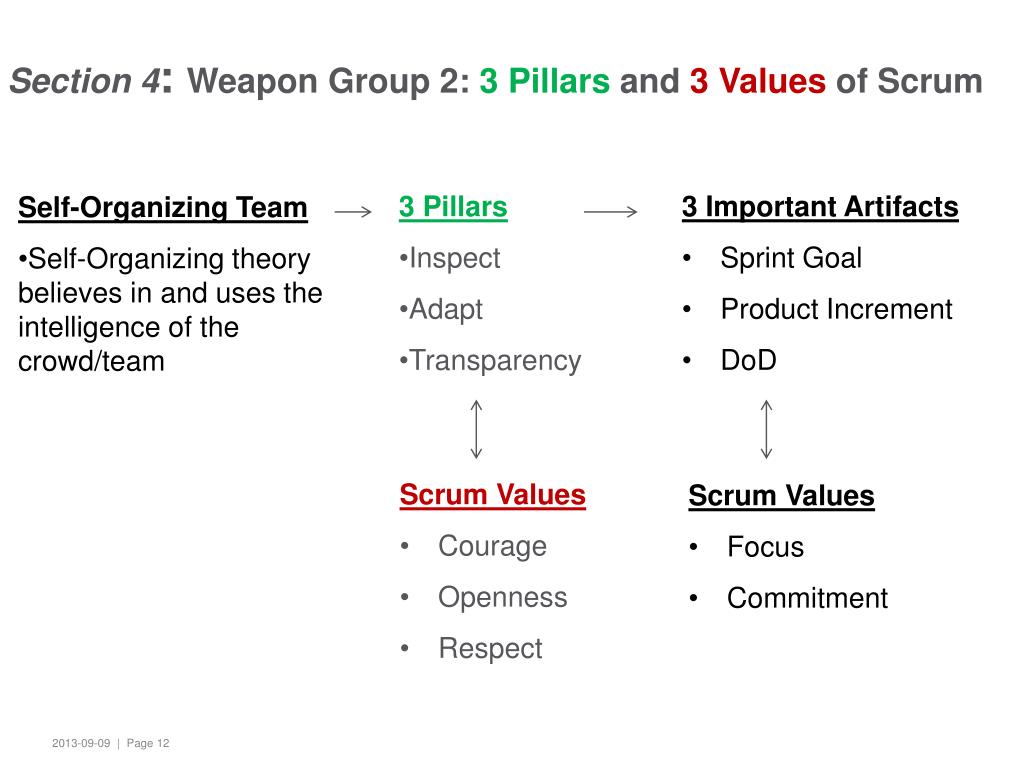 Section 4: Weapon Group 2: 3 Pillars and 3 Values of Scrum

Self-Organizing Team

•Self-Organizing theory believes in and uses the intelligence of the crowd/team

3 Pillars

•Inspect

•Adapt

•Transparency

Scrum Values

• Courage

• Openness

• Respect

3 Important Artifacts

• Sprint Goal

• Product Increment

• DoD

Scrum Values

• Focus

• Commitment

2013-09-09 | Page 12